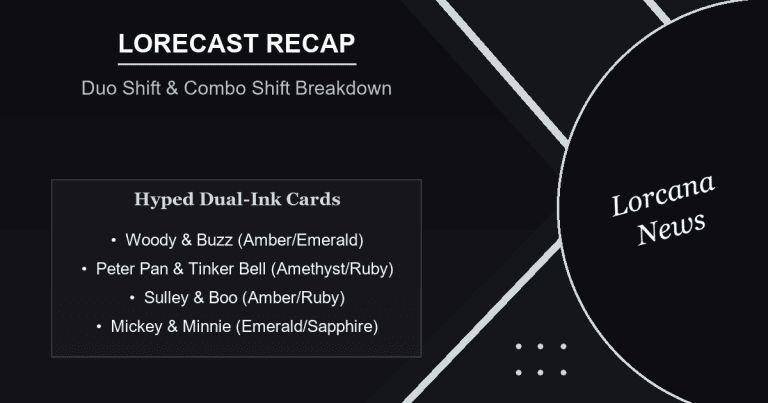 LORECAST RECAP

Duo Shift & Combo Shift Breakdown

Hyped Dual-Ink Cards

• Woody & Buzz (Amber/Emerald)
• Peter Pan & Tinker Bell (Amethyst/Ruby)
• Sulley & Boo (Amber/Ruby)
• Mickey & Minnie (Emerald/Sapphire)

Lorcana News